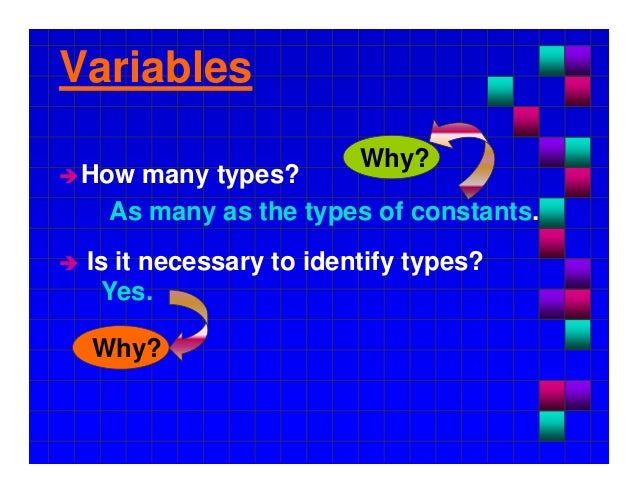 Variables

Why?

How many types?

As many as the types of constants.

Is it necessary to identify types?

Yes.

Why?